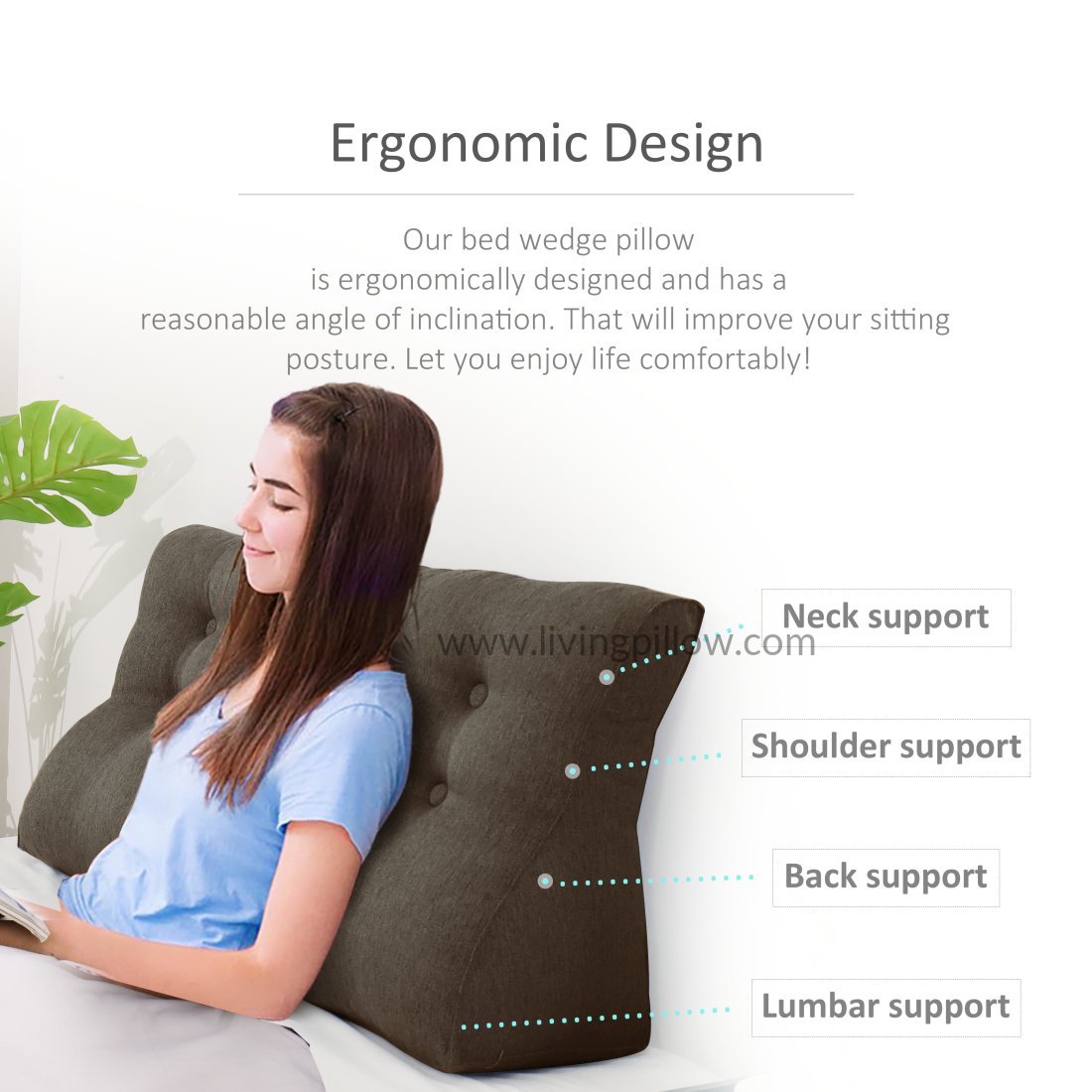 Ergonomic Design

Our bed wedge pillow is ergonomically designed and has a reasonable angle of inclination. That will improve your sitting posture. Let you enjoy life comfortably!

www.livingpillow.com

Neck support

Shoulder support

Back support

Lumbar support